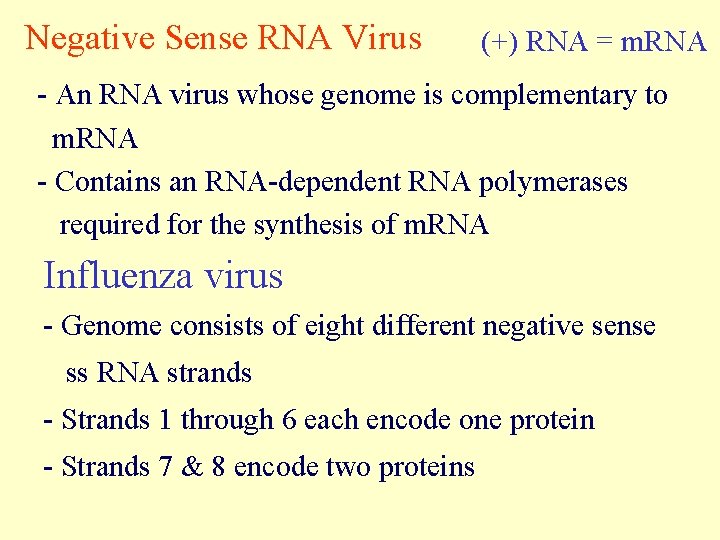 Negative Sense RNA Virus

(+) RNA = mRNA

- An RNA virus whose genome is complementary to mRNA

- Contains an RNA-dependent RNA polymerases required for the synthesis of mRNA

Influenza virus

- Genome consists of eight different negative sense ss RNA strands

- Strands 1 through 6 each encode one protein

- Strands 7 & 8 encode two proteins